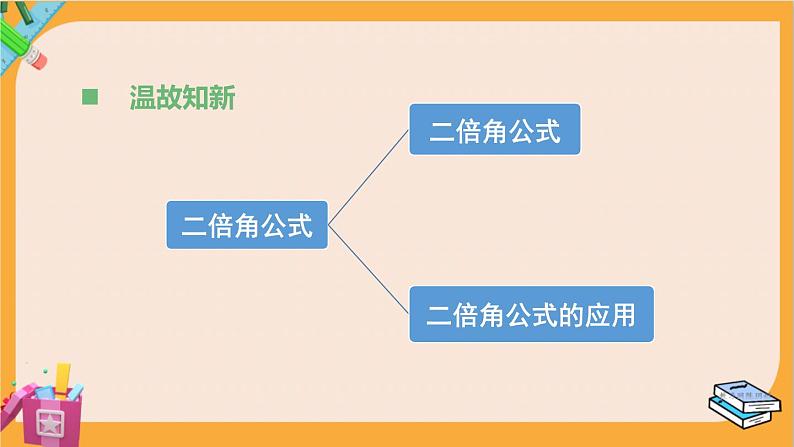 温故知新

二倍角公式

二倍角公式

二倍角公式的应用